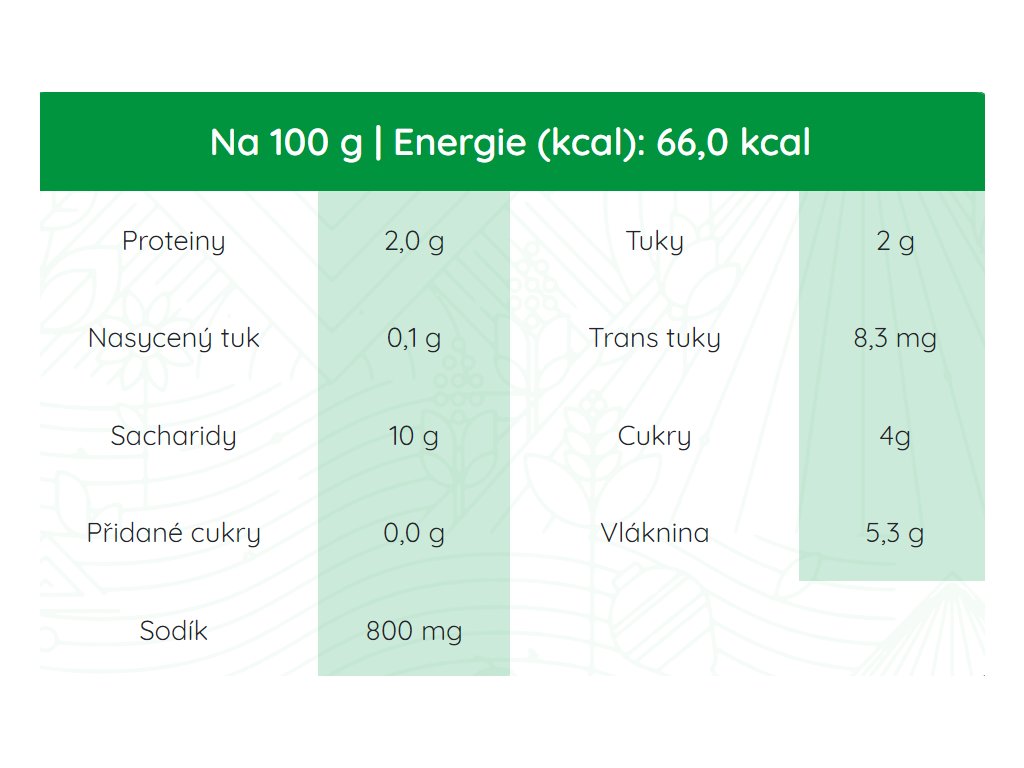 Na 100 g | Energie (kcal): 66,0 kcal

| Proteiny | 2,0 g | Tuky | 2 g |
|---|---|---|---|
| Nasycený tuk | 0,1 g | Trans tuky | 8,3 mg |
| Sacharidy | 10 g | Cukry | 4g |
| Přidané cukry | 0,0 g | Vláknina | 5,3 g |
| Sodík | 800 mg | | |